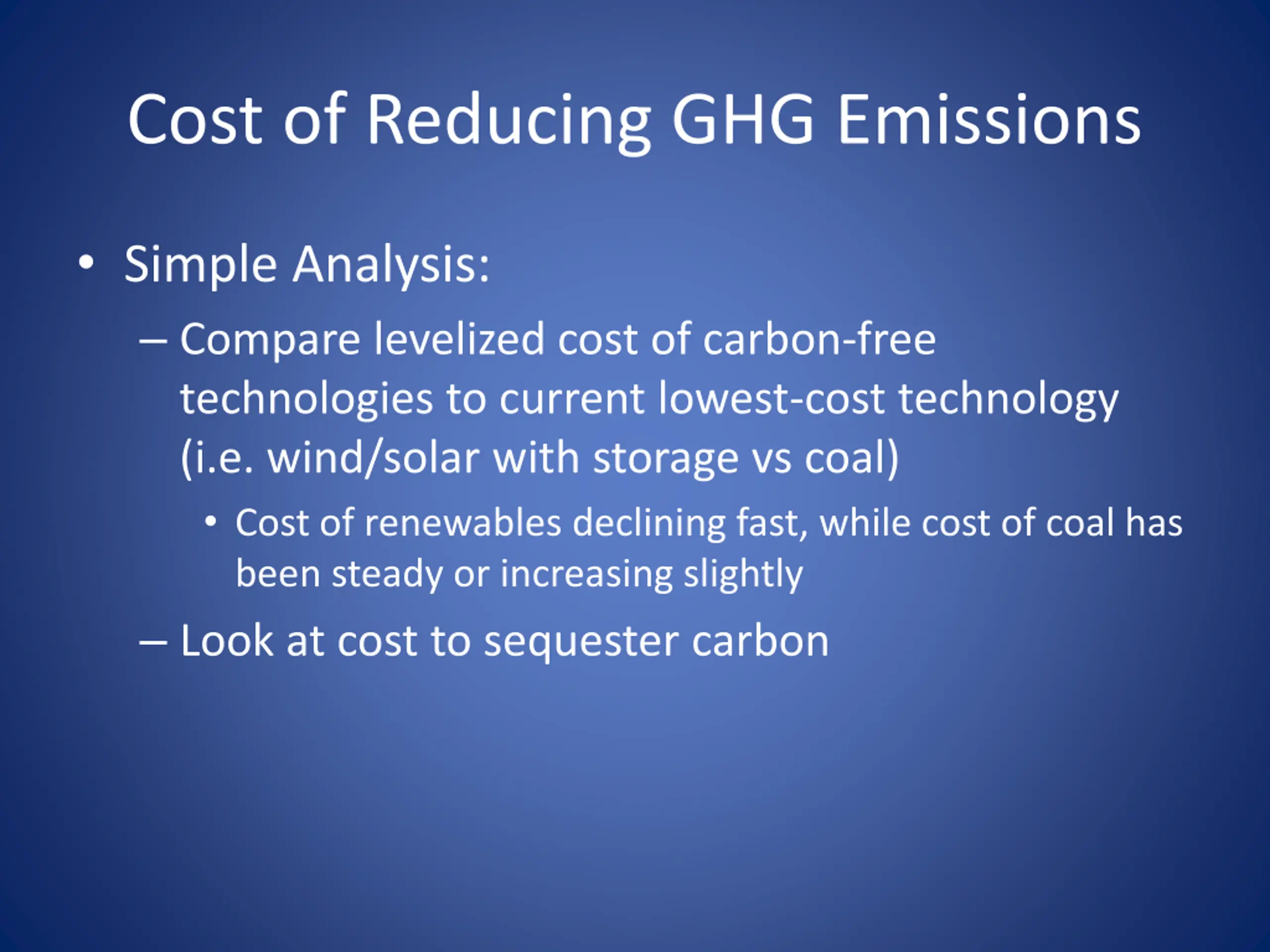 Cost of Reducing GHG Emissions

• Simple Analysis:

– Compare levelized cost of carbon-free technologies to current lowest-cost technology (i.e. wind/solar with storage vs coal)

• Cost of renewables declining fast, while cost of coal has been steady or increasing slightly

– Look at cost to sequester carbon